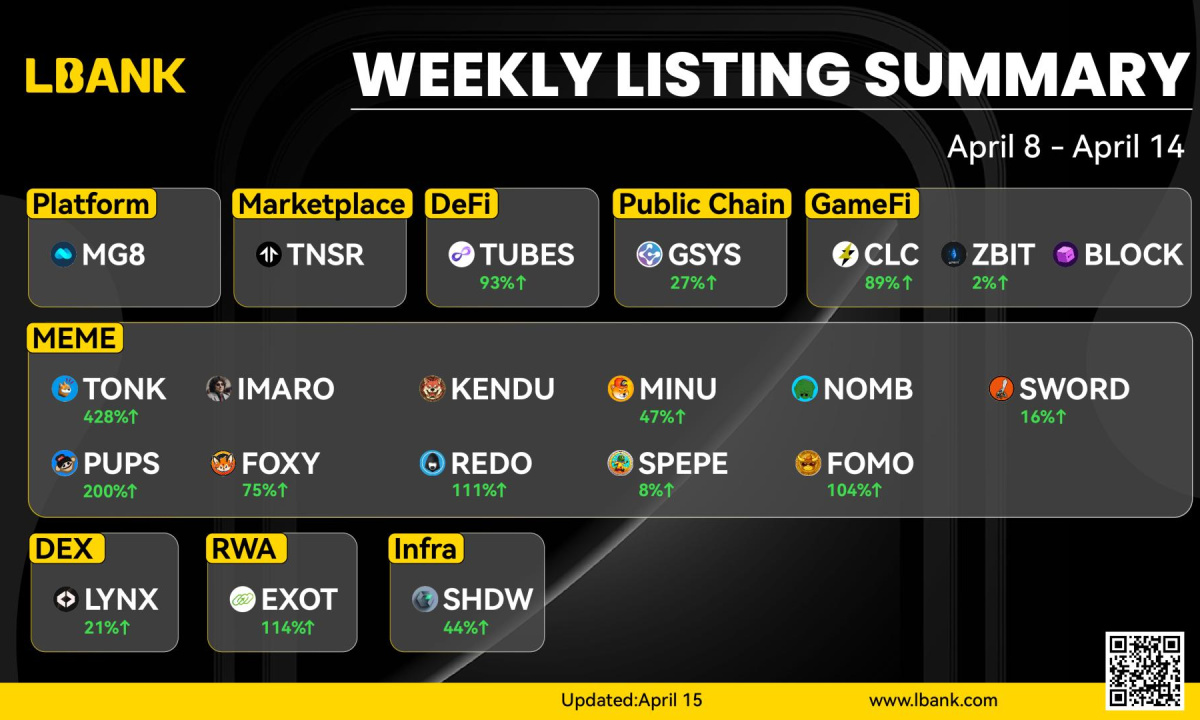 LBANK

WEEKLY LISTING SUMMARY

April 8 - April 14

Platform
MG8

Marketplace
TNSR

DeFi
TUBES
93%↑

Public Chain
GSYS
27%↑

GameFi
CLC
89%↑
ZBIT
2%↑
BLOCK

MEME
TONK
428%↑
IMARO
KENDU
MINU
47%↑
NOMB
SWORD
16%↑
PUPS
200%↑
FOXY
75%↑
REDO
111%↑
SPEPE
8%↑
FOMO
104%↑

DEX
LYNX
21%↑

RWA
EXOT
114%↑

Infra
SHDW
44%↑

Updated:April 15
www.lbank.com